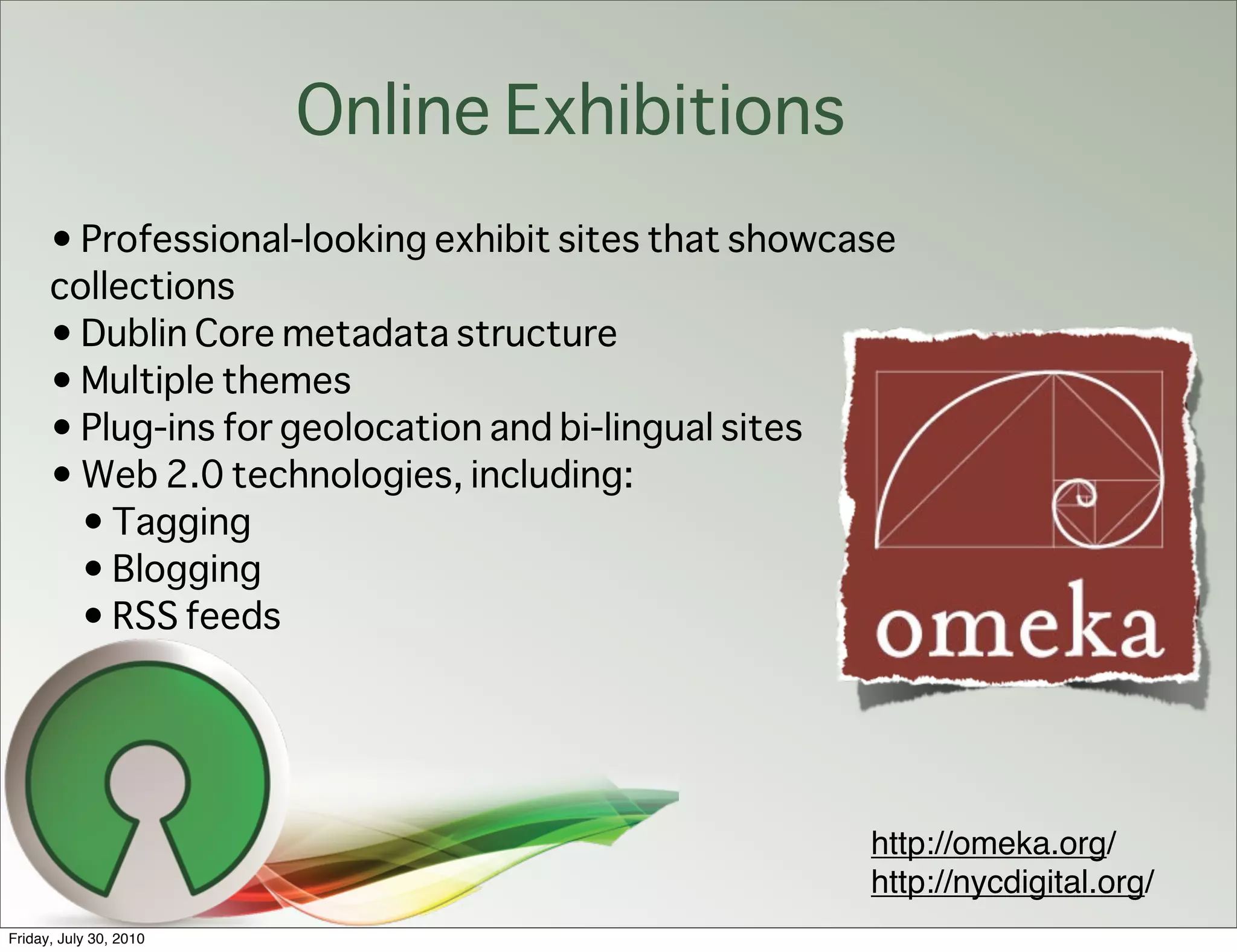 Online Exhibitions

• Professional-looking exhibit sites that showcase collections
• Dublin Core metadata structure
• Multiple themes
• Plug-ins for geolocation and bi-lingual sites
• Web 2.0 technologies, including:
  • Tagging
  • Blogging
  • RSS feeds

omeka

http://omeka.org/
http://nycdigital.org/

Friday, July 30, 2010